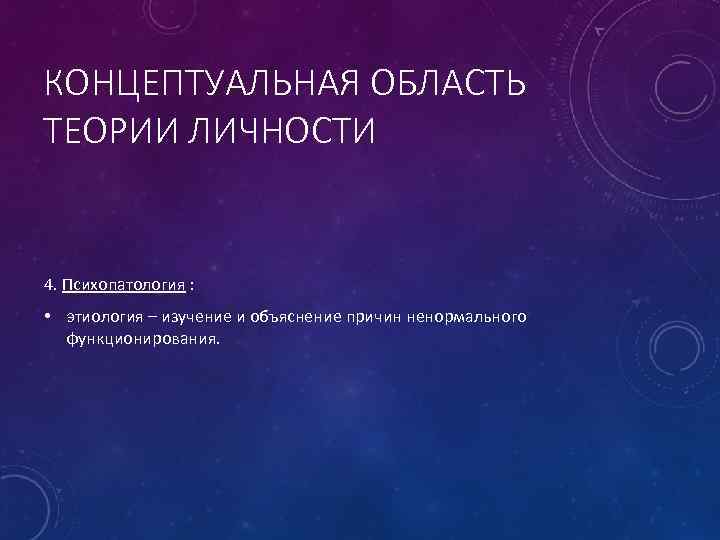 КОНЦЕПТУАЛЬНАЯ ОБЛАСТЬ ТЕОРИИ ЛИЧНОСТИ

4. Психопатология :

• этиология – изучение и объяснение причин ненормального функционирования.